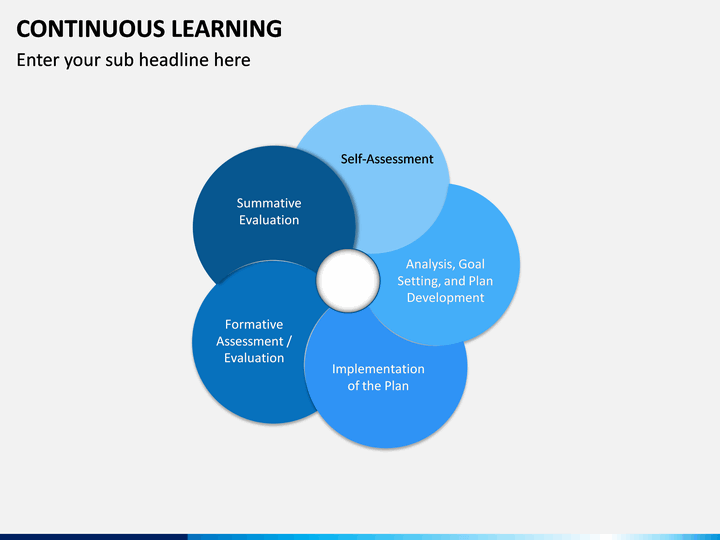 CONTINUOUS LEARNING

Enter your sub headline here

Self-Assessment

Analysis, Goal Setting, and Plan Development

Implementation of the Plan

Formative Assessment / Evaluation

Summative Evaluation